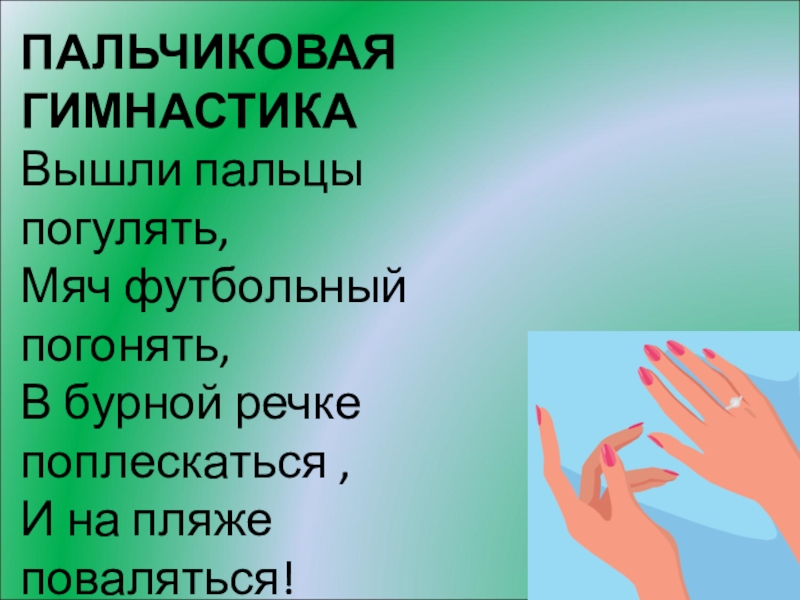 ПАЛЬЧИКОВАЯ ГИМНАСТИКА
Вышли пальцы погулять,
Мяч футбольный погонять,
В бурной речке поплескаться ,
И на пляже поваляться!